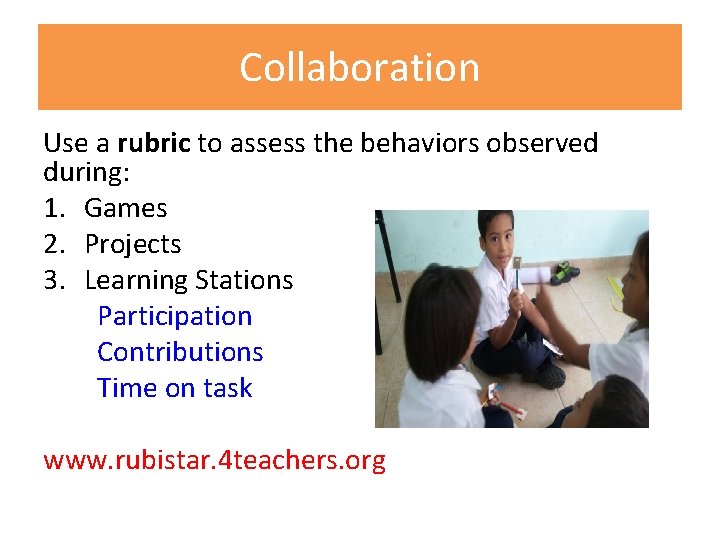 Collaboration

Use a rubric to assess the behaviors observed during:

1. Games
2. Projects
3. Learning Stations

Participation
Contributions
Time on task

www.rubistar.4teachers.org